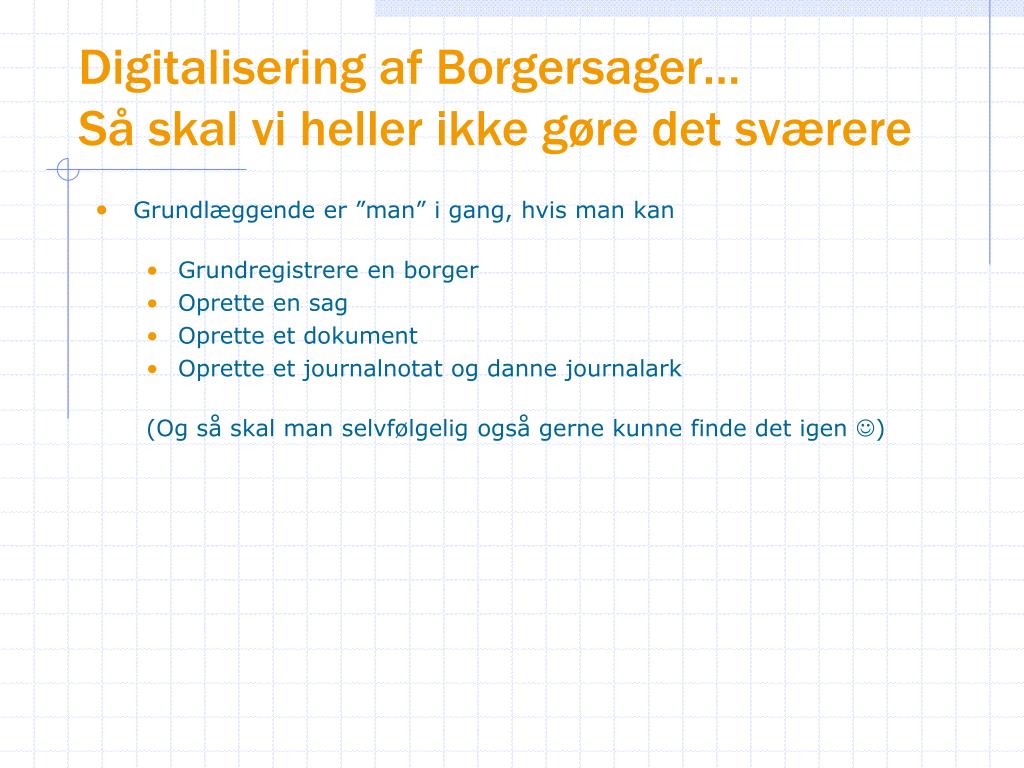 Digitalisering af Borgersager…
Så skal vi heller ikke gøre det sværere

• Grundlæggende er ”man” i gang, hvis man kan

• Grundregistrere en borger
• Oprette en sag
• Oprette et dokument
• Oprette et journalnotat og danne journalark

(Og så skal man selvfølgelig også gerne kunne finde det igen ☺)